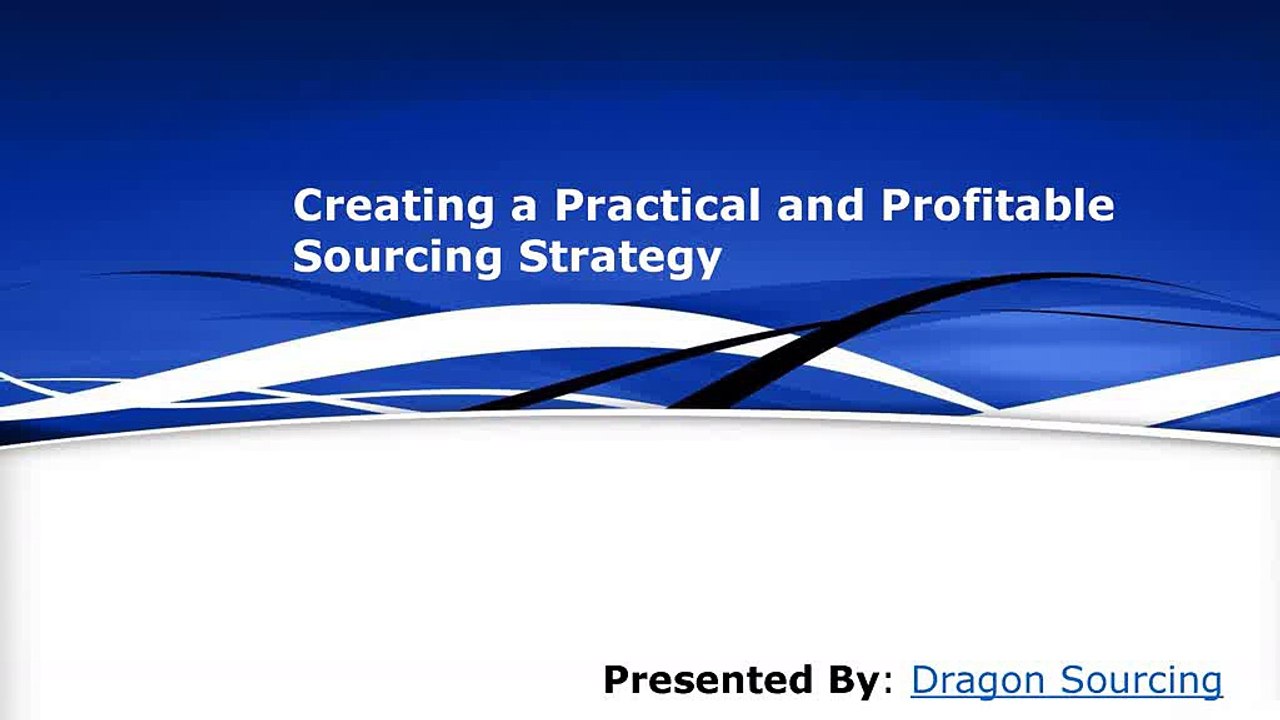 Creating a Practical and Profitable Sourcing Strategy

Presented By: Dragon Sourcing